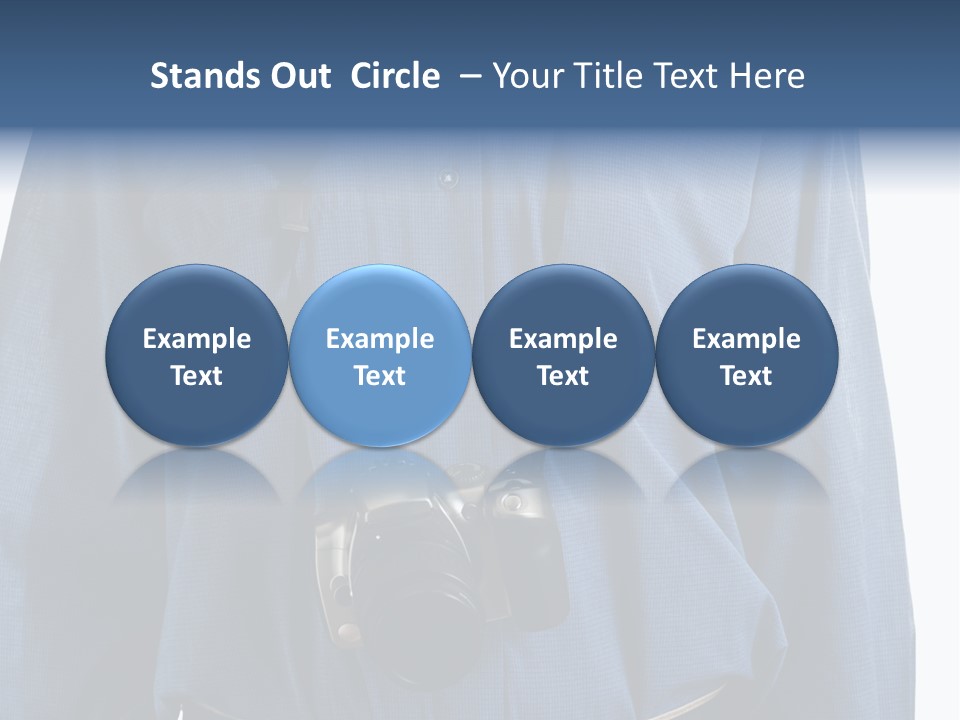 Stands Out Circle – Your Title Text Here

Example Text

Example Text

Example Text

Example Text